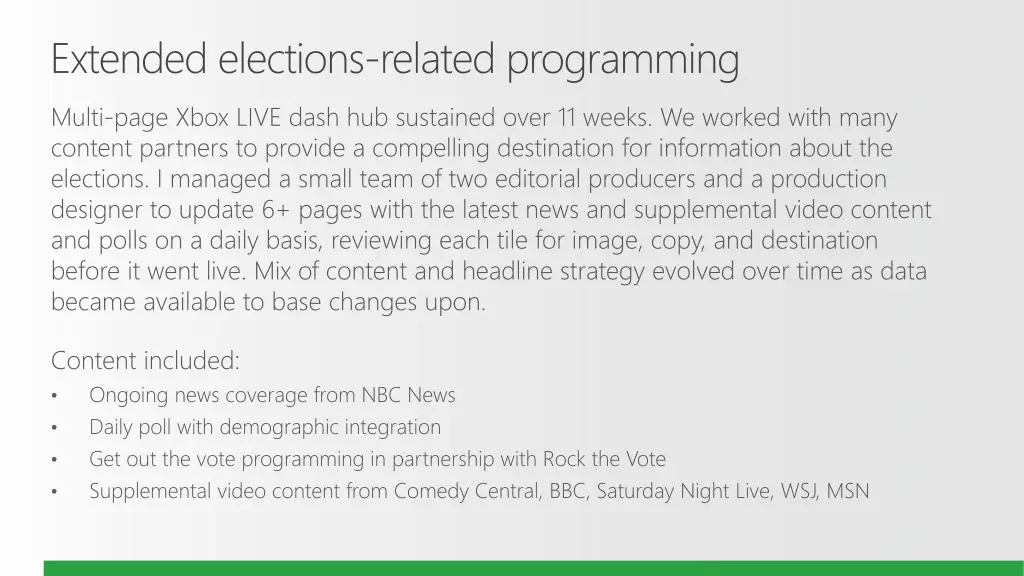 Extended elections-related programming

Multi-page Xbox LIVE dash hub sustained over 11 weeks. We worked with many content partners to provide a compelling destination for information about the elections. I managed a small team of two editorial producers and a production designer to update 6+ pages with the latest news and supplemental video content and polls on a daily basis, reviewing each tile for image, copy, and destination before it went live. Mix of content and headline strategy evolved over time as data became available to base changes upon.

Content included:
• Ongoing news coverage from NBC News
• Daily poll with demographic integration
• Get out the vote programming in partnership with Rock the Vote
• Supplemental video content from Comedy Central, BBC, Saturday Night Live, WSJ, MSN